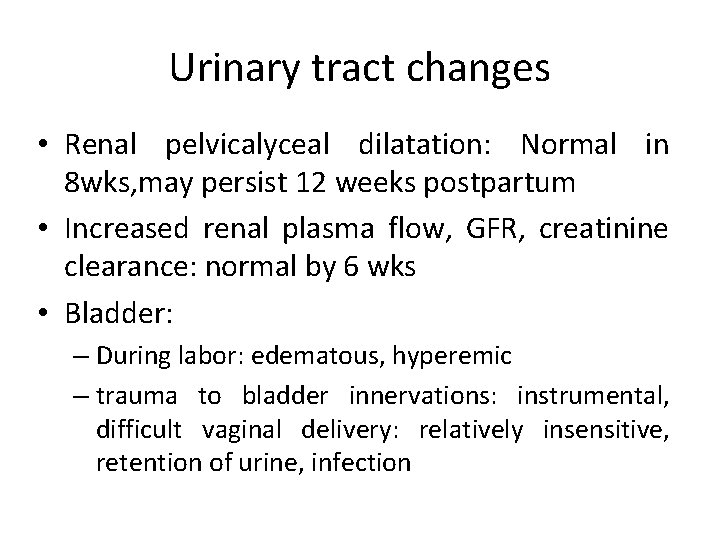 Urinary tract changes

• Renal pelvicalyceal dilatation: Normal in 8wks,may persist 12 weeks postpartum

• Increased renal plasma flow, GFR, creatinine clearance: normal by 6 wks

• Bladder:

– During labor: edematous, hyperemic

– trauma to bladder innervations: instrumental, difficult vaginal delivery: relatively insensitive, retention of urine, infection